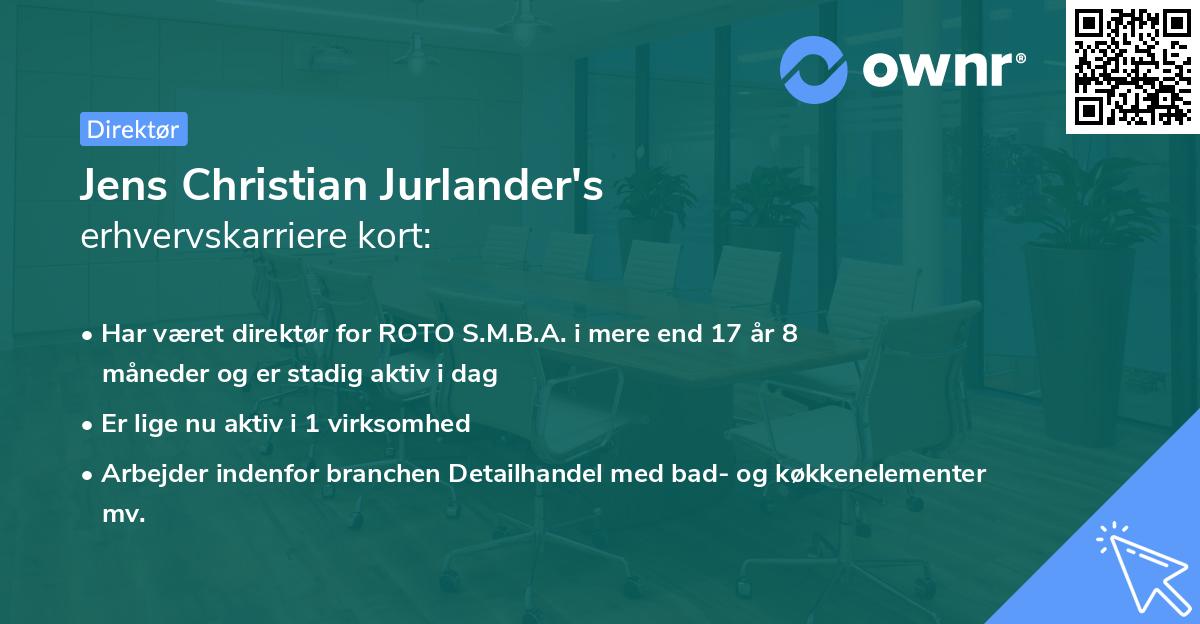 ownr®

Direktør

Jens Christian Jurlander's
erhvervskarriere kort:

• Har været direktør for ROTO S.M.B.A. i mere end 17 år 8 måneder og er stadig aktiv i dag
• Er lige nu aktiv i 1 virksomhed
• Arbejder indenfor branchen Detailhandel med bad- og køkkenelementer mv.